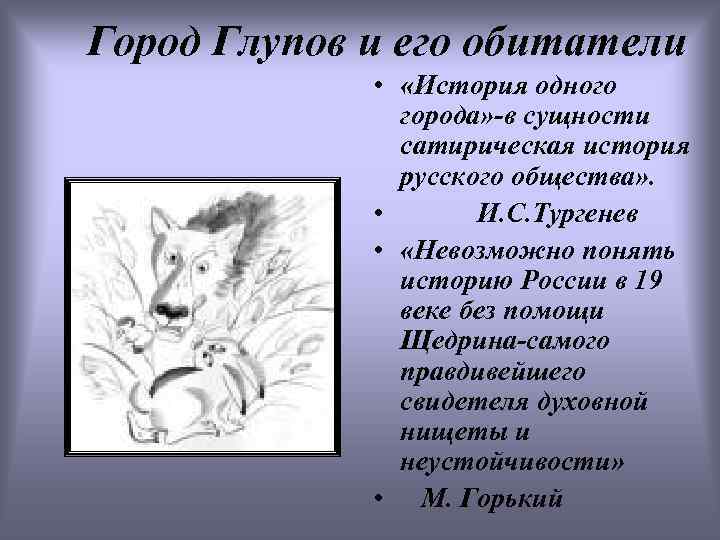 Город Глупов и его обитатели

• «История одного города»-в сущности сатирическая история русского общества».

• И.С.Тургенев

• «Невозможно понять историю России в 19 веке без помощи Щедрина-самого правдивейшего свидетеля духовной нищеты и неустойчивости»

• М. Горький